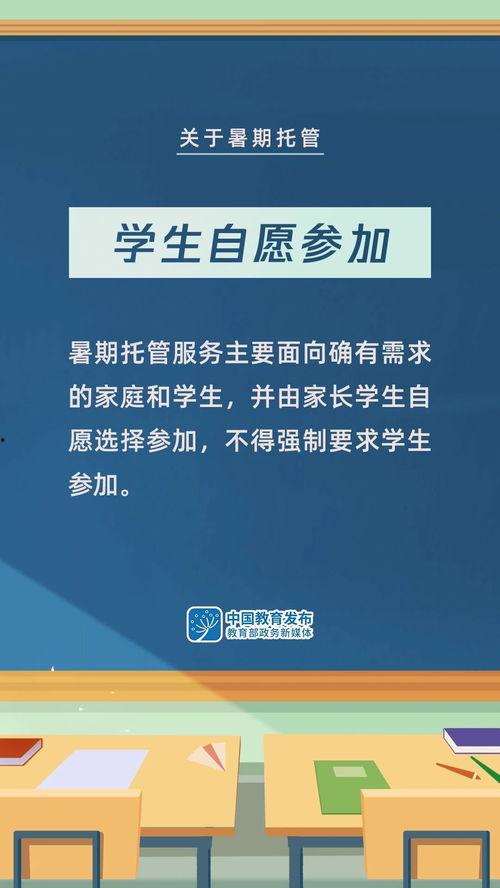 关于暑期托管

学生自愿参加

暑期托管服务主要面向确有需求的家庭和学生，并由家长学生自愿选择参加，不得强制要求学生参加。

中国教育发布
教育部政务新媒体